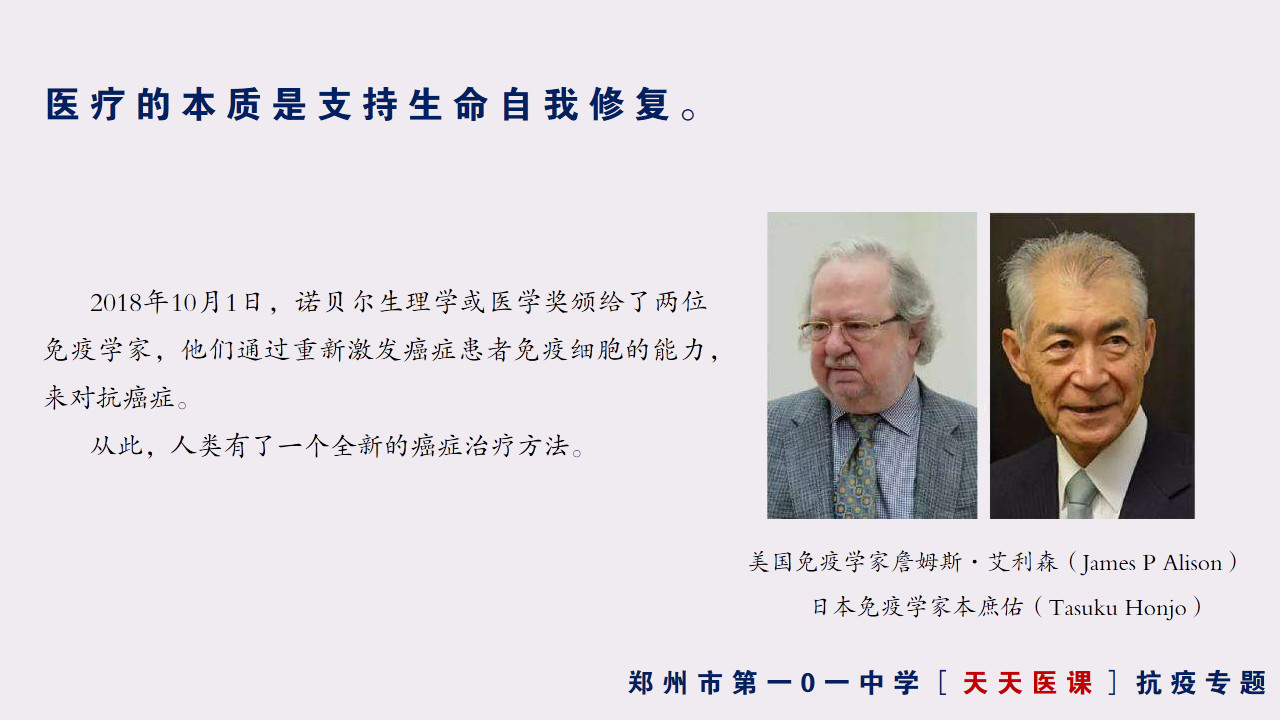 医疗的本质是支持生命自我修复。

2018年10月1日，诺贝尔生理学或医学奖颁给了两位免疫学家，他们通过重新激发癌症患者免疫细胞的能力，来对抗癌症。

从此，人类有了一个全新的癌症治疗方法。

美国免疫学家詹姆斯·艾利森（James P Alison）
日本免疫学家本庶佑（Tasuku Honjo）

郑州市第一0一中学［天天医课］抗疫专题